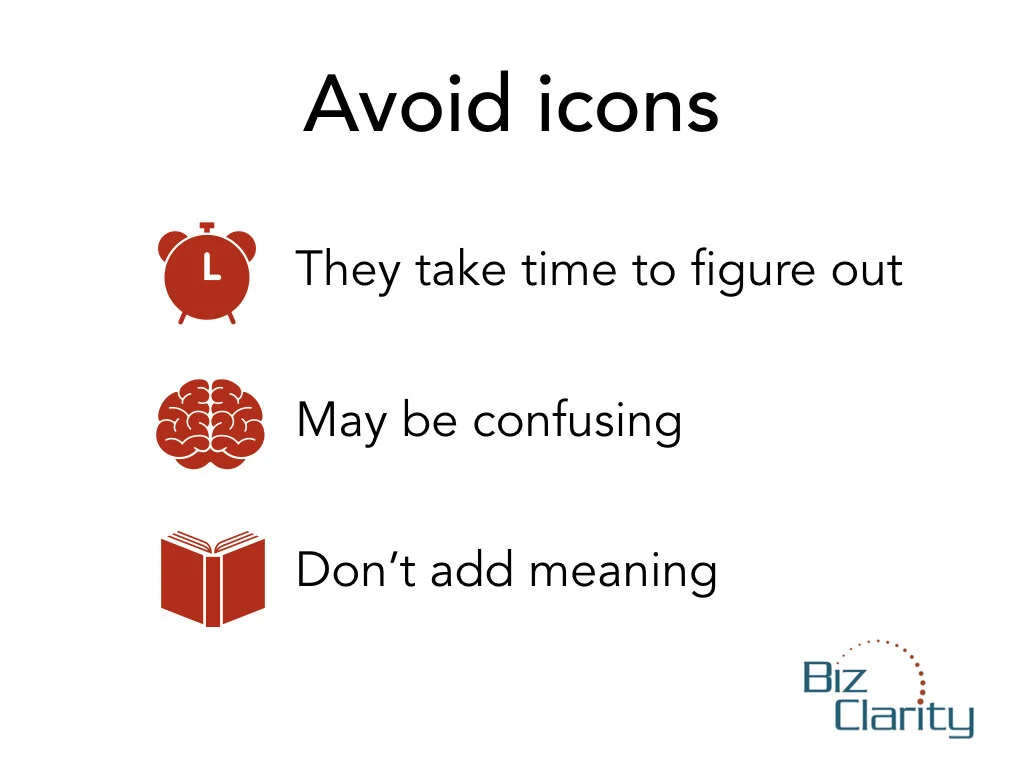 Avoid icons

They take time to figure out

May be confusing

Don’t add meaning

Biz Clarity